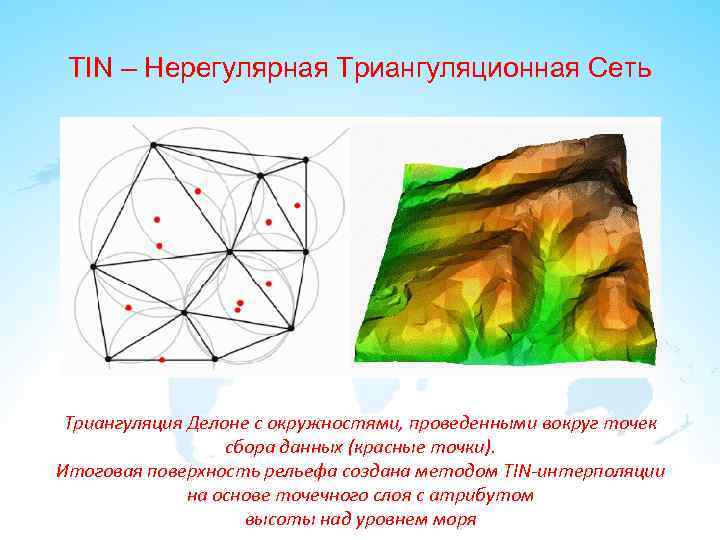 TIN – Нерегулярная Триангуляционная Сеть

Триангуляция Делоне с окружностями, проведенными вокруг точек сбора данных (красные точки).
Итоговая поверхность рельефа создана методом TIN-интерполяции на основе точечного слоя с атрибутом высоты над уровнем моря